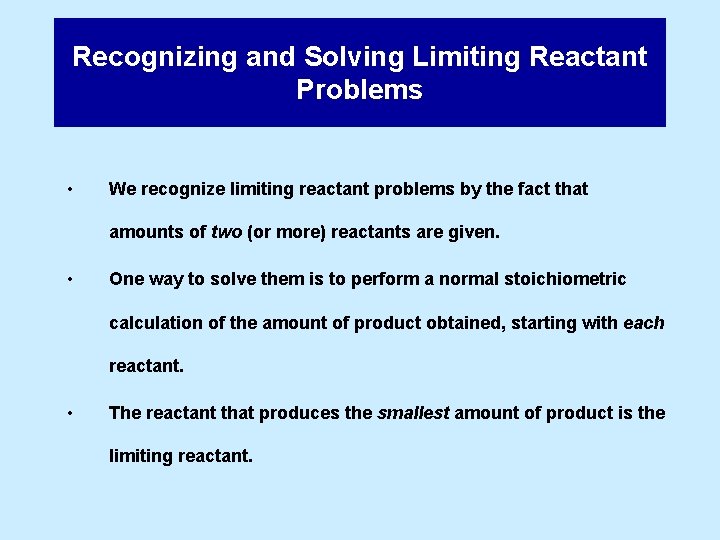 Recognizing and Solving Limiting Reactant Problems

• We recognize limiting reactant problems by the fact that amounts of two (or more) reactants are given.

• One way to solve them is to perform a normal stoichiometric calculation of the amount of product obtained, starting with each reactant.

• The reactant that produces the smallest amount of product is the limiting reactant.